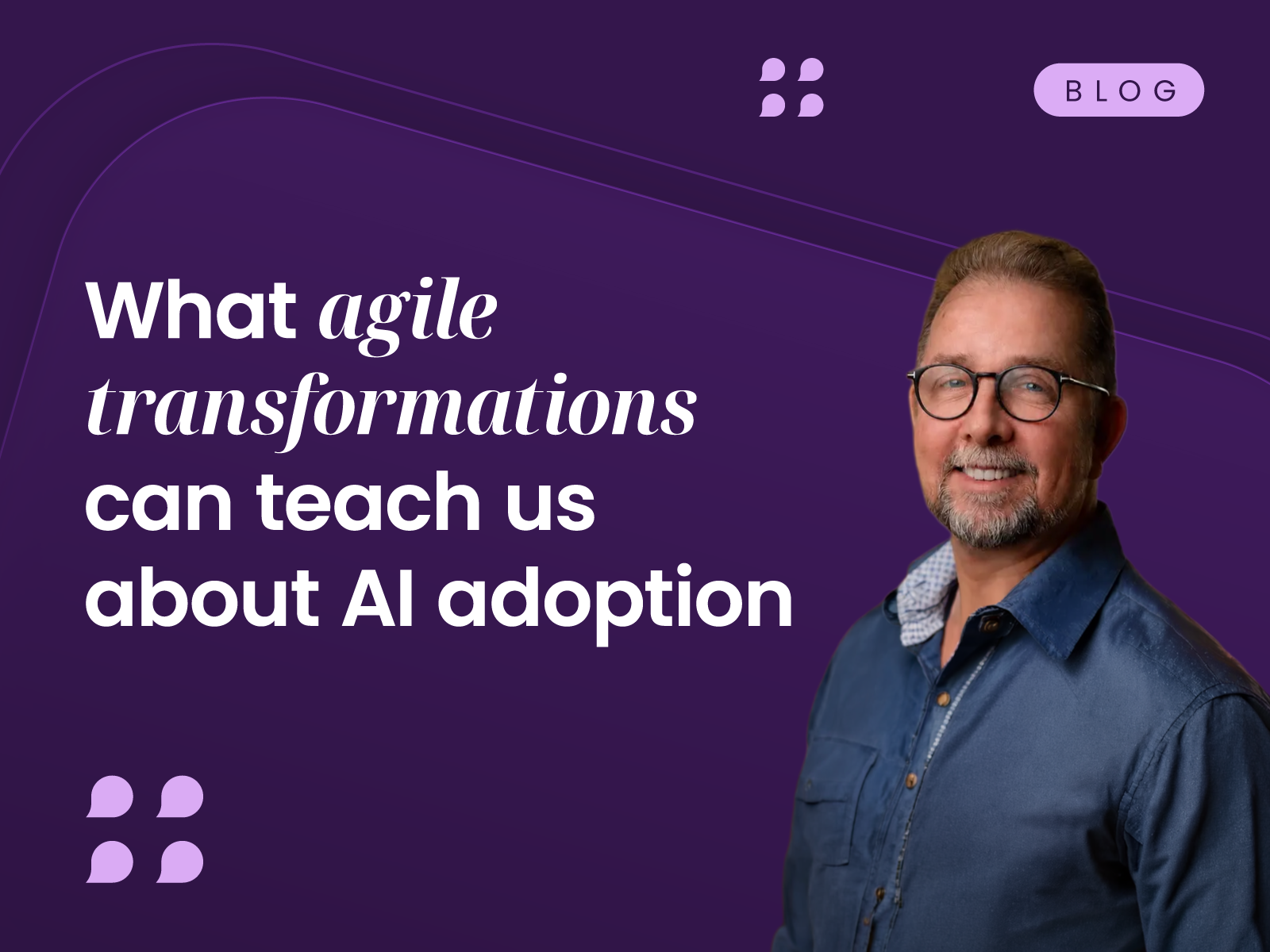 BLOG

What agile transformations can teach us about AI adoption